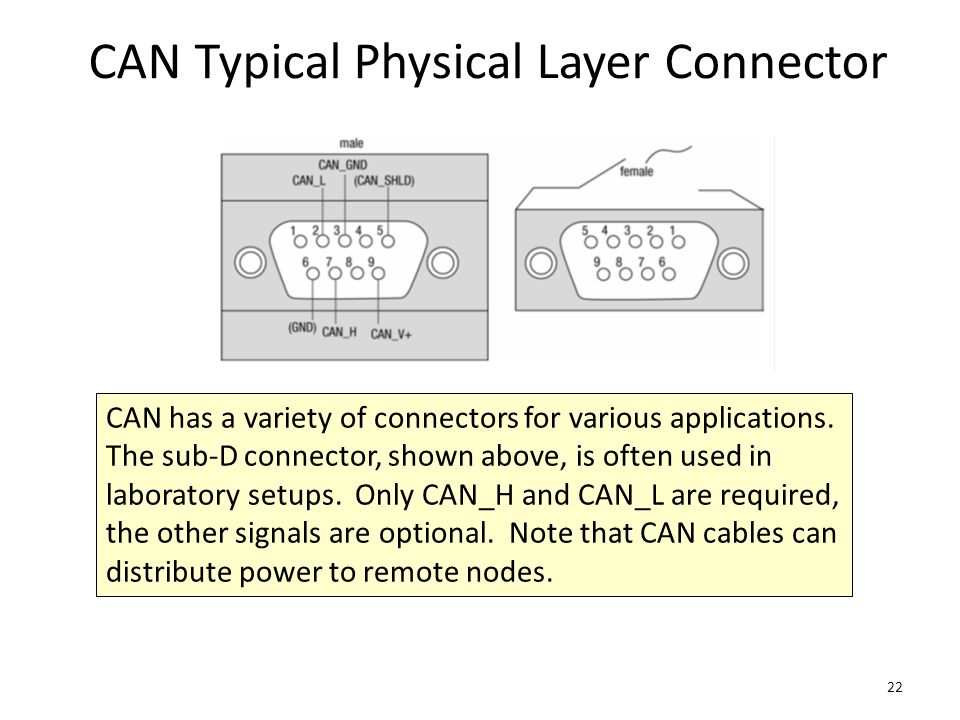 CAN Typical Physical Layer Connector

male
CAN_GND
CAN_L
(CAN_SHLD)
1 2 3 4 5
6 7 8 9
(GND) CAN_H CAN_V+

female
5 4 3 2 1
9 8 7 6

CAN has a variety of connectors for various applications. The sub-D connector, shown above, is often used in laboratory setups. Only CAN_H and CAN_L are required, the other signals are optional. Note that CAN cables can distribute power to remote nodes.

22